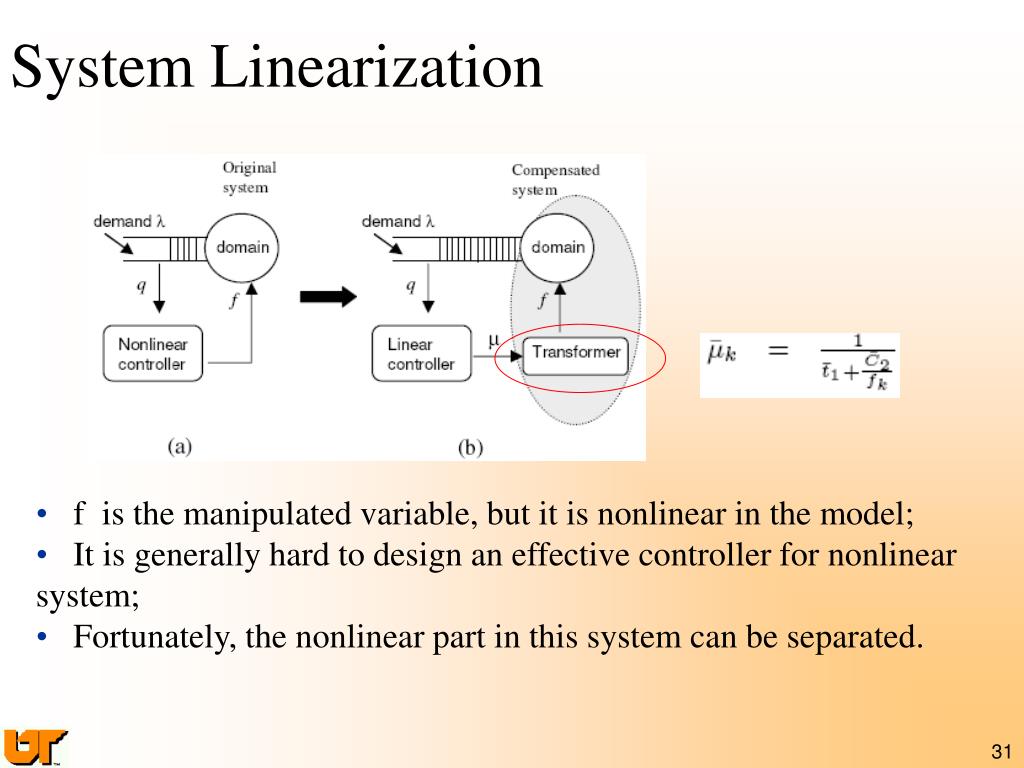 System Linearization

Original system

demand $\lambda$

domain

$q$

$f$

Nonlinear controller

(a)

Compensated system

demand $\lambda$

domain

$q$

$f$

Linear controller

$\mu$

Transformer

(b)

$\bar{\mu}_k = \frac{1}{\bar{t}_1 + \frac{\bar{C}_2}{f_k}}$

• f is the manipulated variable, but it is nonlinear in the model;
• It is generally hard to design an effective controller for nonlinear system;
• Fortunately, the nonlinear part in this system can be separated.

UT

31